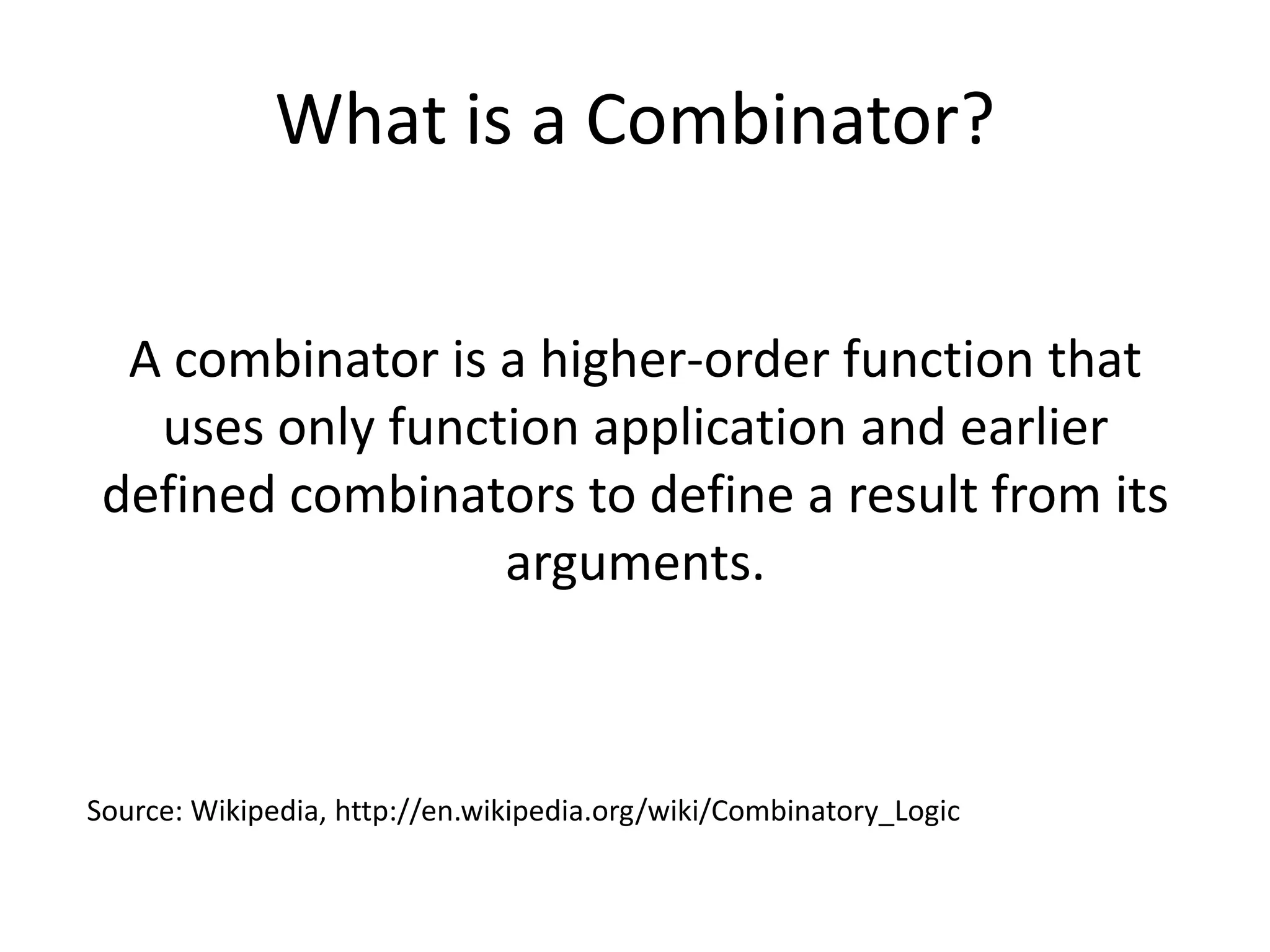 What is a Combinator?

A combinator is a higher-order function that uses only function application and earlier defined combinators to define a result from its arguments.

Source: Wikipedia, http://en.wikipedia.org/wiki/Combinatory_Logic